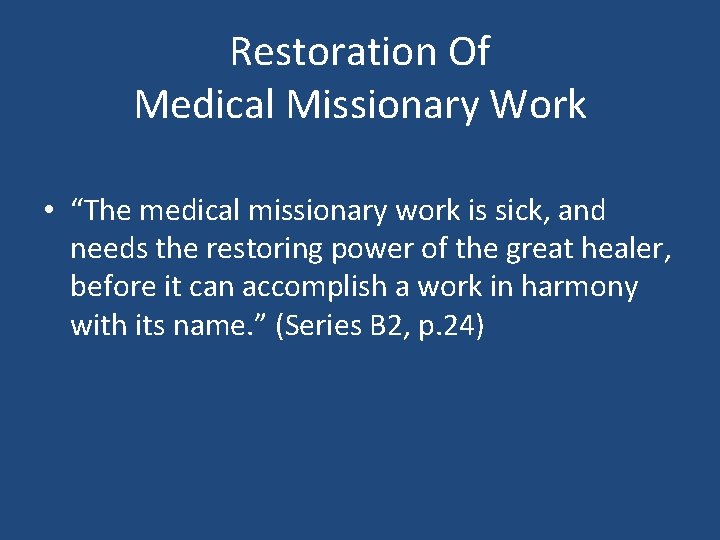 Restoration Of
Medical Missionary Work

• “The medical missionary work is sick, and needs the restoring power of the great healer, before it can accomplish a work in harmony with its name.” (Series B2, p.24)